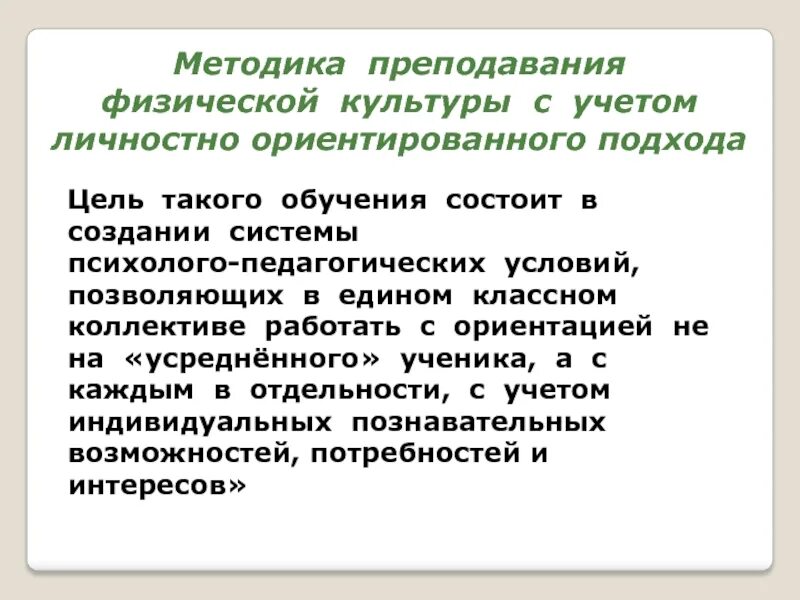 Методика преподавания физической культуры с учетом личностно ориентированного подхода

Цель такого обучения состоит в создании системы психолого-педагогических условий, позволяющих в едином классном коллективе работать с ориентацией не на «усреднённого» ученика, а с каждым в отдельности, с учетом индивидуальных познавательных возможностей, потребностей и интересов»